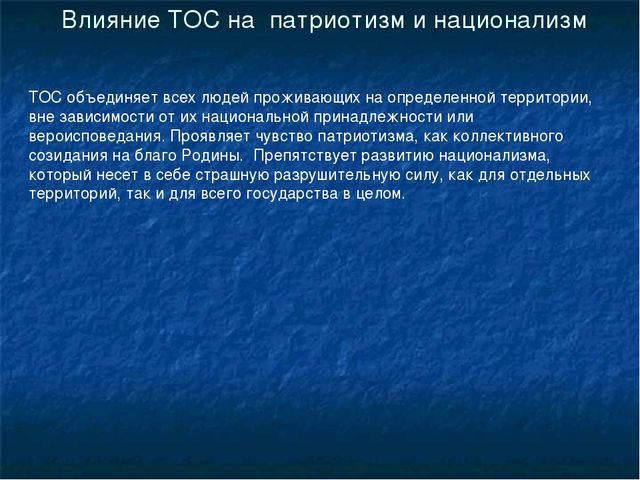 Влияние ТОС на патриотизм и национализм

ТОС объединяет всех людей проживающих на определенной территории, вне зависимости от их национальной принадлежности или вероисповедания. Проявляет чувство патриотизма, как коллективного созидания на благо Родины. Препятствует развитию национализма, который несет в себе страшную разрушительную силу, как для отдельных территорий, так и для всего государства в целом.